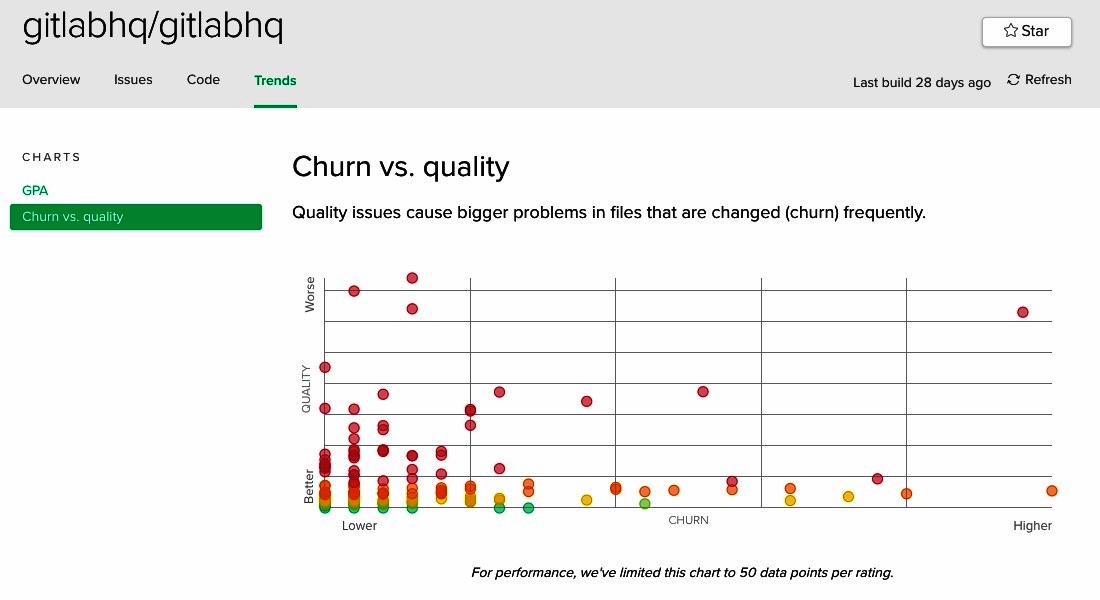 gitlabhq/gitlabhq

Star

Overview Issues Code Trends

Last build 28 days ago Refresh

CHARTS

GPA

Churn vs. quality

Churn vs. quality

Quality issues cause bigger problems in files that are changed (churn) frequently.

Worse

QUALITY

Better

Lower

CHURN

Higher

For performance, we've limited this chart to 50 data points per rating.